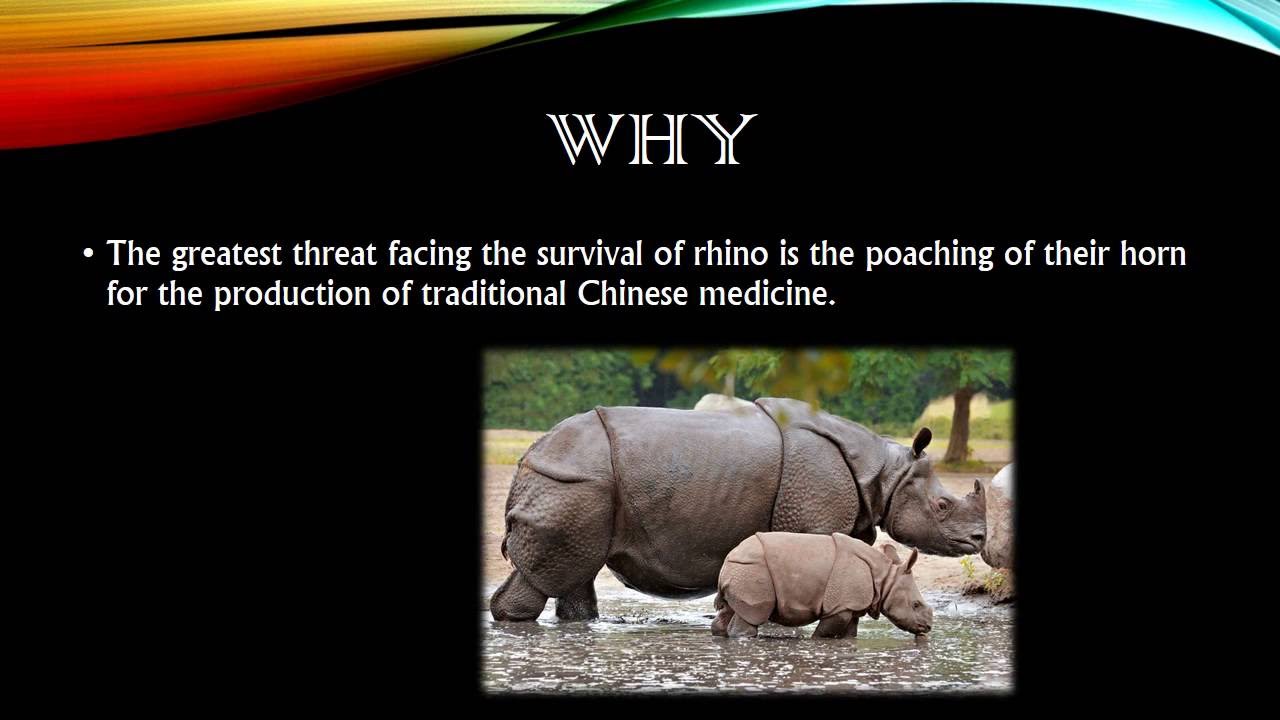 WHY

• The greatest threat facing the survival of rhino is the poaching of their horn for the production of traditional Chinese medicine.